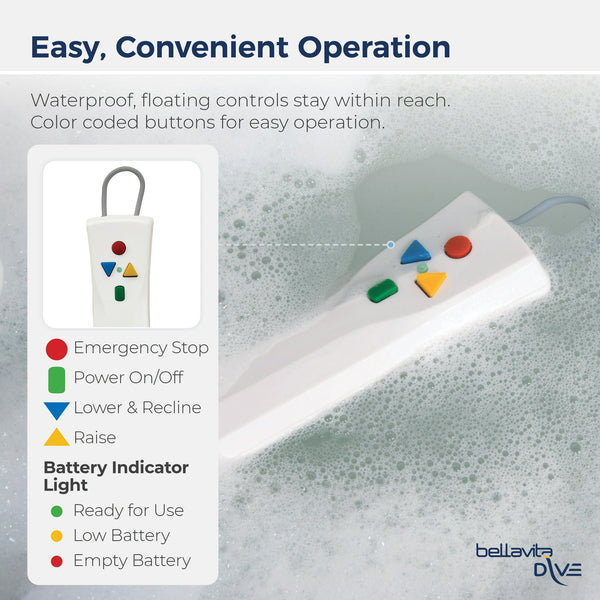 Easy, Convenient Operation

Waterproof, floating controls stay within reach. Color coded buttons for easy operation.

Emergency Stop
Power On/Off
Lower & Recline
Raise

Battery Indicator Light
Ready for Use
Low Battery
Empty Battery

bellavita DIVE